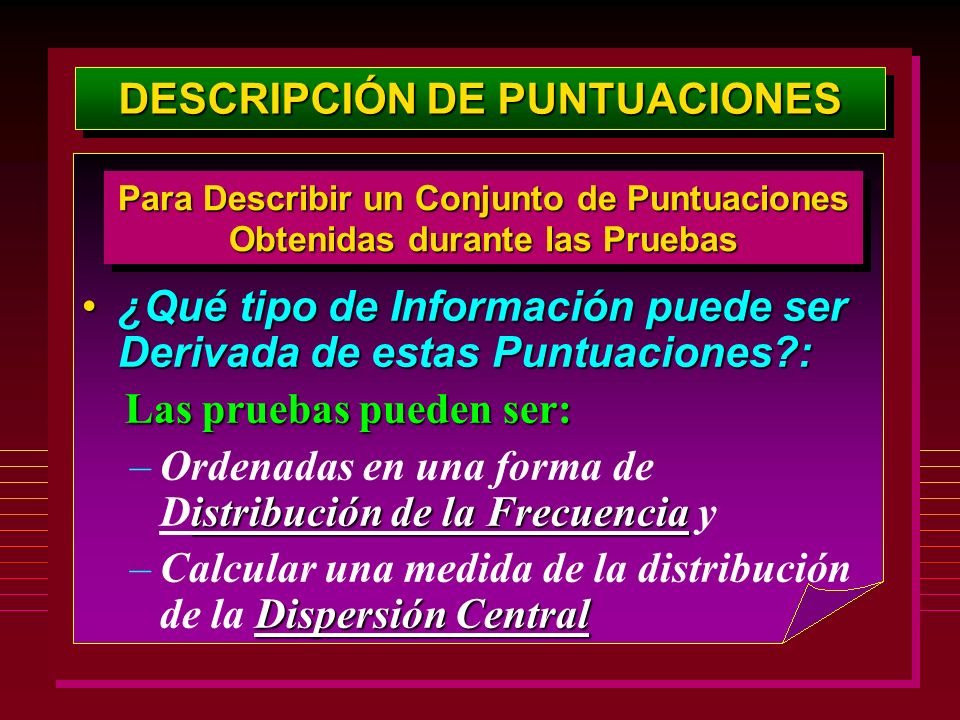 DESCRIPCIÓN DE PUNTUACIONES

Para Describir un Conjunto de Puntuaciones Obtenidas durante las Pruebas

• ¿Qué tipo de Información puede ser Derivada de estas Puntuaciones?:

Las pruebas pueden ser:

– Ordenadas en una forma de Distribución de la Frecuencia y

– Calcular una medida de la distribución de la Dispersión Central